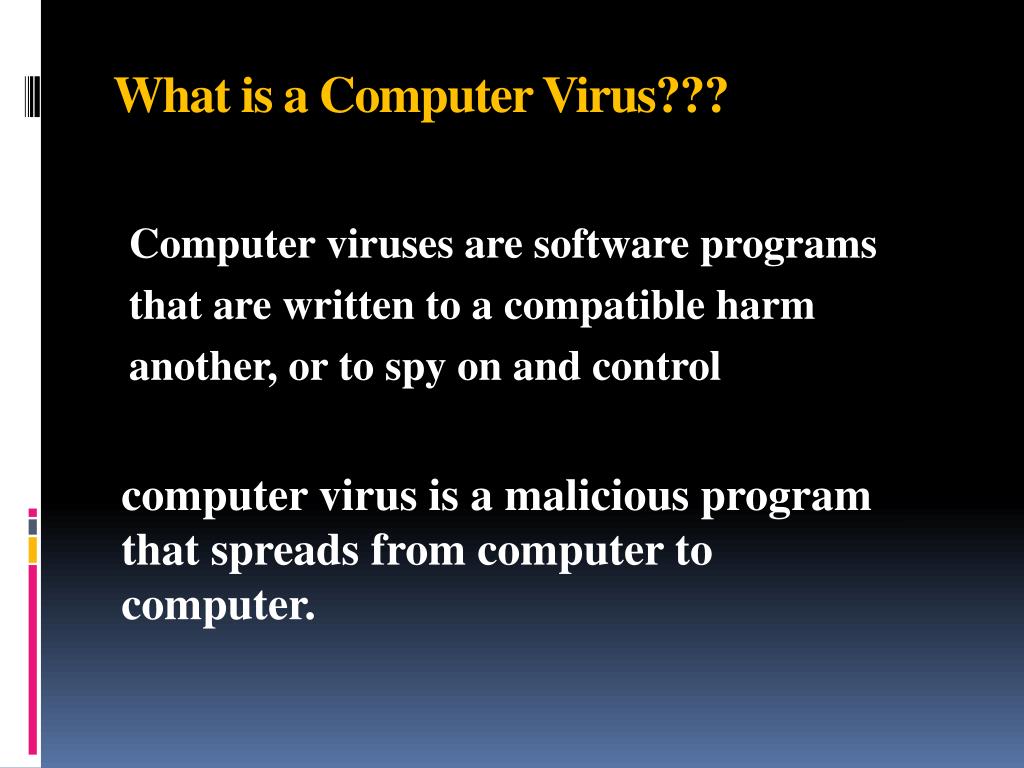 What is a Computer Virus???

Computer viruses are software programs that are written to a compatible harm another, or to spy on and control

computer virus is a malicious program that spreads from computer to computer.